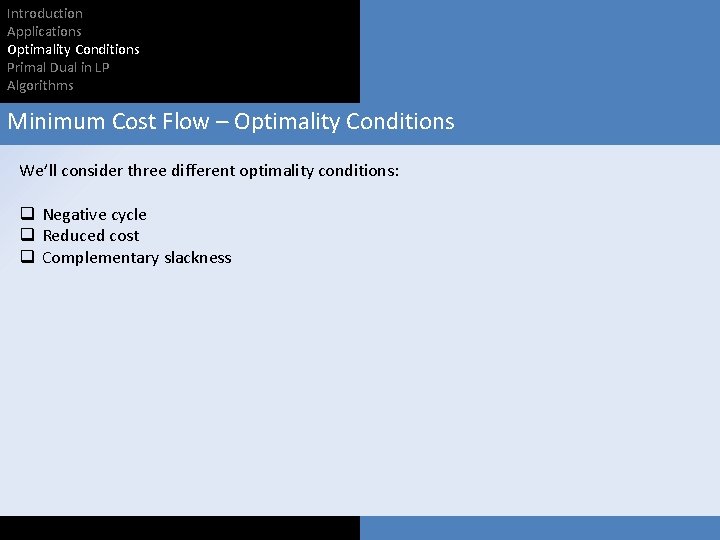 Introduction
Applications
Optimality Conditions
Primal Dual in LP
Algorithms

Minimum Cost Flow – Optimality Conditions

We'll consider three different optimality conditions:

❑ Negative cycle
❑ Reduced cost
❑ Complementary slackness